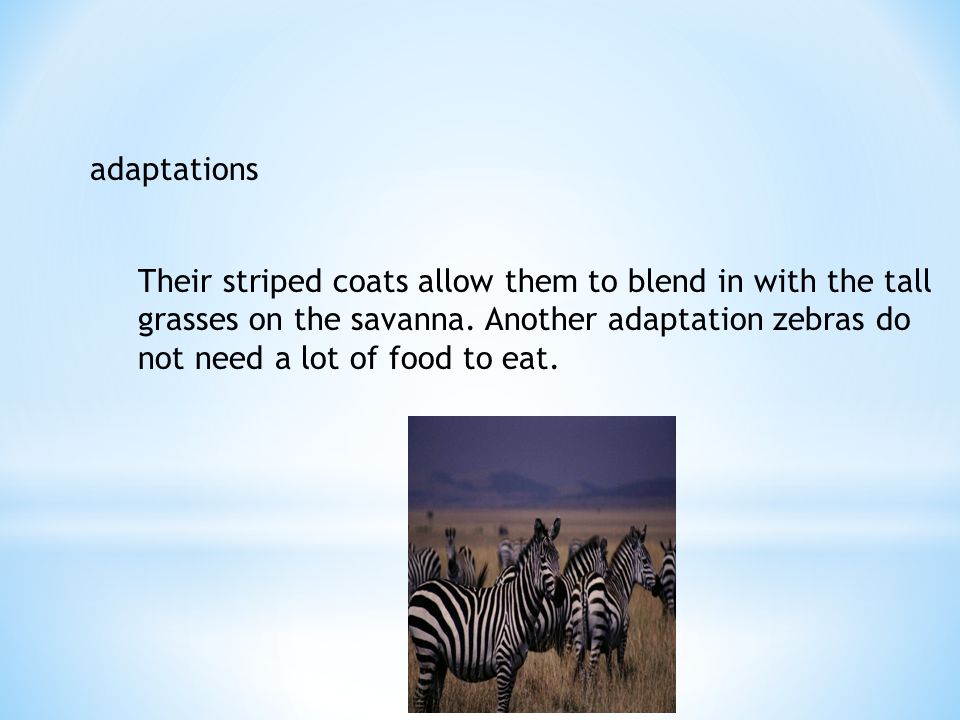 adaptations

Their striped coats allow them to blend in with the tall grasses on the savanna. Another adaptation zebras do not need a lot of food to eat.